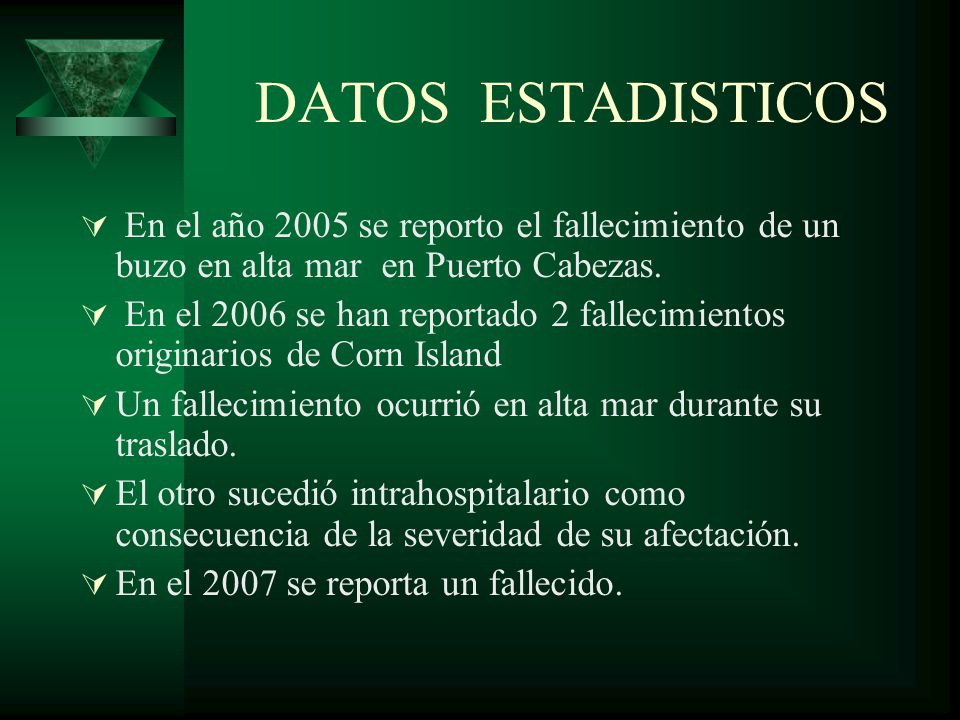 DATOS ESTADISTICOS

En el año 2005 se reporto el fallecimiento de un buzo en alta mar en Puerto Cabezas.

En el 2006 se han reportado 2 fallecimientos originarios de Corn Island

Un fallecimiento ocurrió en alta mar durante su traslado.

El otro sucedió intrahospitalario como consecuencia de la severidad de su afectación.

En el 2007 se reporta un fallecido.